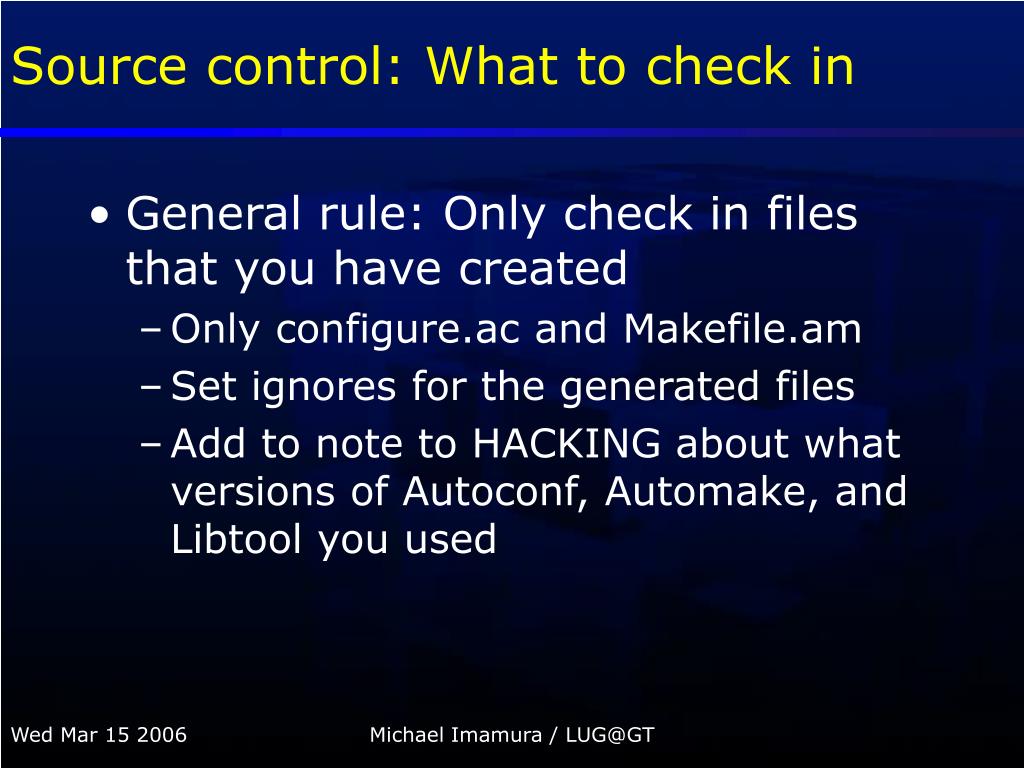 Source control: What to check in

• General rule: Only check in files that you have created
– Only configure.ac and Makefile.am
– Set ignores for the generated files
– Add to note to HACKING about what versions of Autoconf, Automake, and Libtool you used

Wed Mar 15 2006

Michael Imamura / LUG@GT